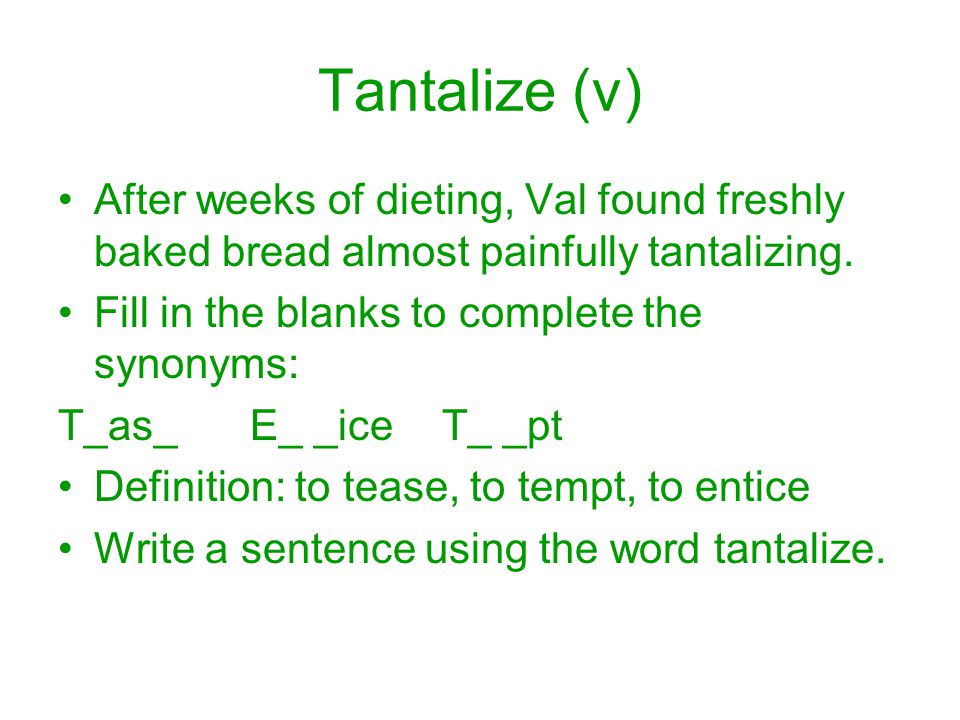 Tantalize (v)

• After weeks of dieting, Val found freshly baked bread almost painfully tantalizing.

• Fill in the blanks to complete the synonyms:

T_as_ E_ _ice T_ _pt

• Definition: to tease, to tempt, to entice

• Write a sentence using the word tantalize.